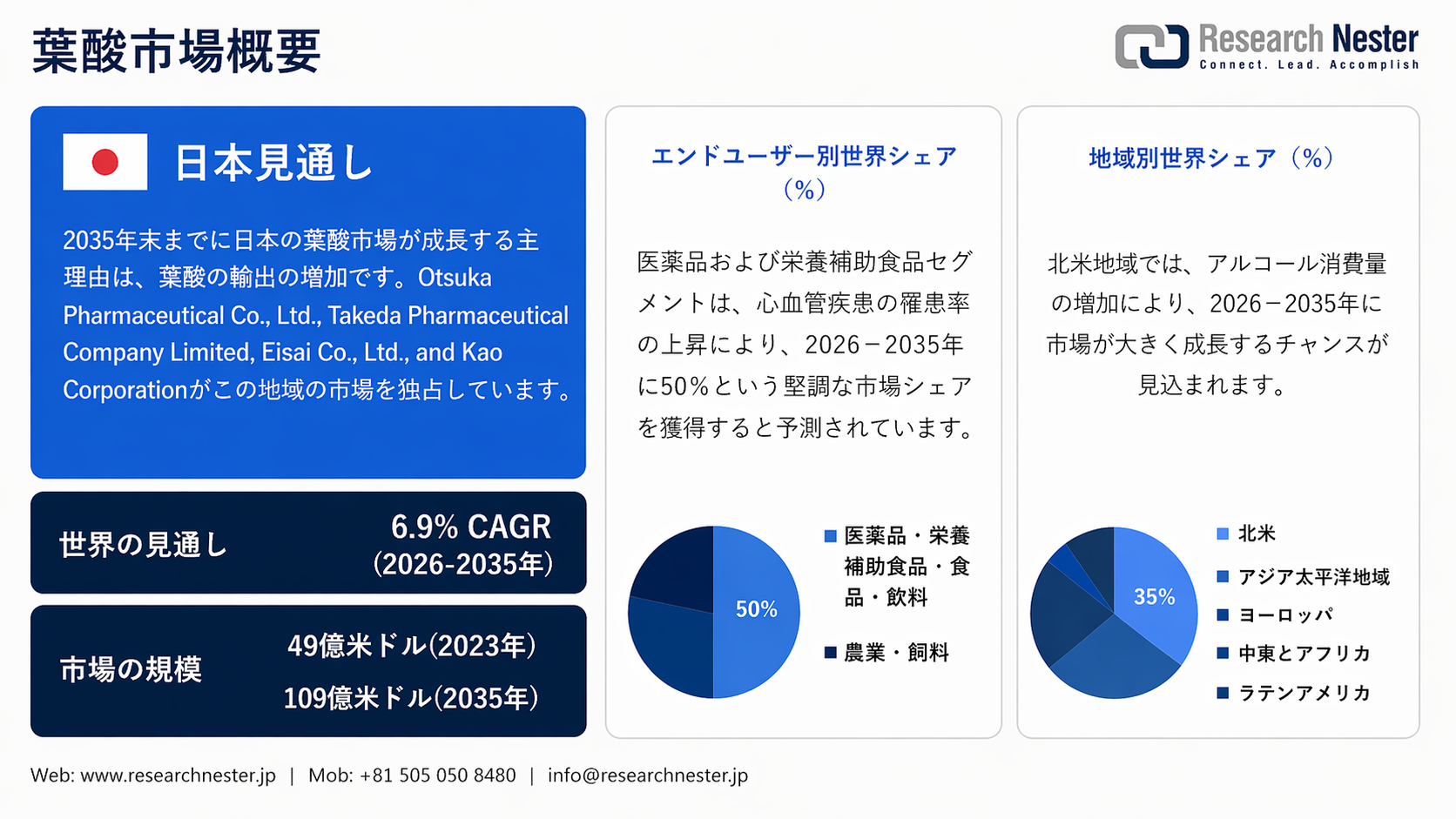 葉酸市場概要

Research Nester
Connect. Lead. Accomplish

日本見通し

2035年末までに日本の葉酸市場が成長する主理由は、葉酸の輸出の増加です。Otsuka Pharmaceutical Co., Ltd., Takeda Pharmaceutical Company Limited, Eisai Co., Ltd., and Kao Corporationがこの地域の市場を独占しています。

世界の見通し
6.9% CAGR
(2026-2035年)

市場の規模
49億米ドル(2023年)
109億米ドル(2035年)

エンドユーザー別世界シェア（%）

医薬品および栄養補助食品セグメントは、心血管疾患の罹患率の上昇により、2026－2035年に50％という堅調な市場シェアを獲得すると予測されています。

50%

医薬品・栄養補助食品・食品・飲料
農業・飼料

地域別世界シェア（%）

北米地域では、アルコール消費量の増加により、2026－2035年に市場が大きく成長するチャンスが見込まれます。

35%

北米
アジア太平洋地域
ヨーロッパ
中東とアフリカ
ラテンアメリカ

Web: www.researchnester.jp | Mob: +81 505 050 8480 | info@researchnester.jp